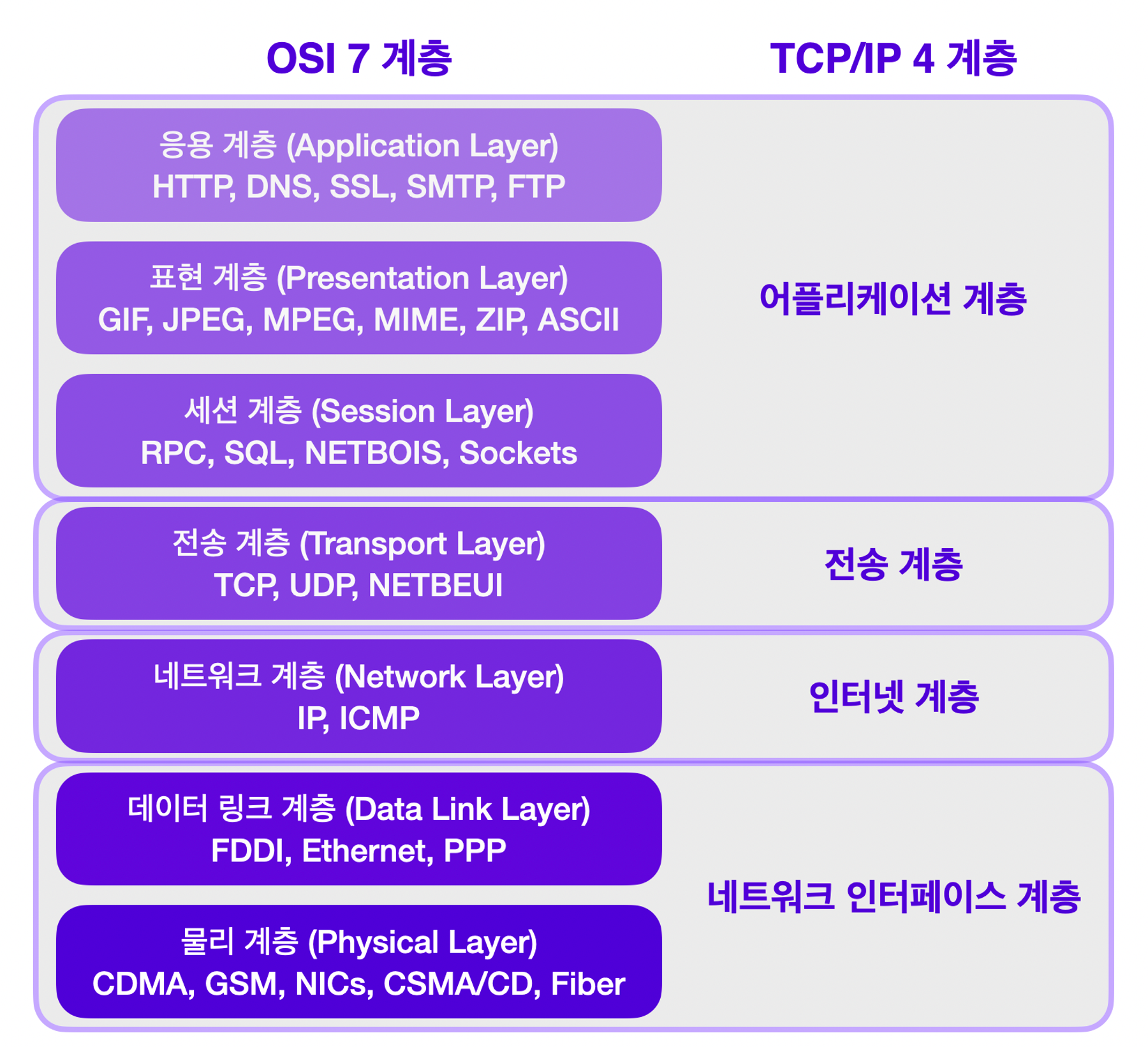 OSI 7 계층

TCP/IP 4 계층

응용 계층 (Application Layer)
HTTP, DNS, SSL, SMTP, FTP

표현 계층 (Presentation Layer)
GIF, JPEG, MPEG, MIME, ZIP, ASCII

세션 계층 (Session Layer)
RPC, SQL, NETBOIS, Sockets

어플리케이션 계층

전송 계층 (Transport Layer)
TCP, UDP, NETBEUI

전송 계층

네트워크 계층 (Network Layer)
IP, ICMP

인터넷 계층

데이터 링크 계층 (Data Link Layer)
FDDI, Ethernet, PPP

물리 계층 (Physical Layer)
CDMA, GSM, NICs, CSMA/CD, Fiber

네트워크 인터페이스 계층